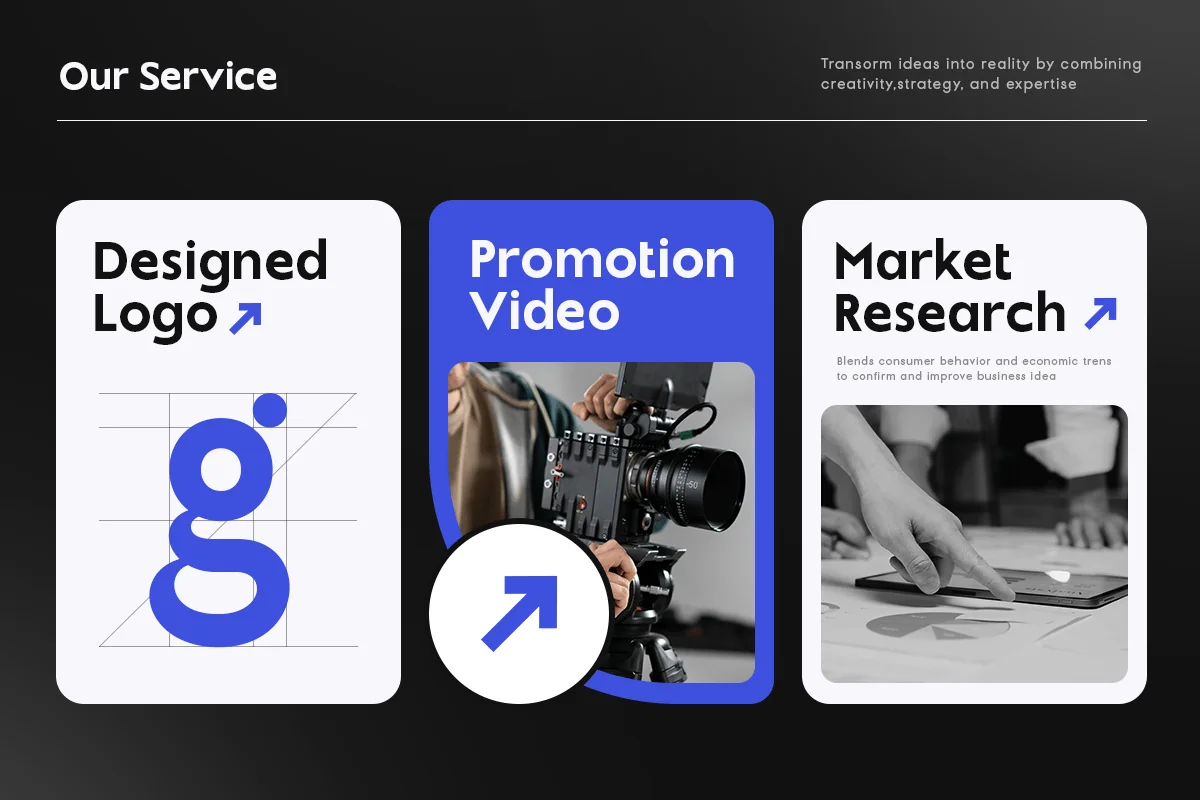 Our Service

Transorm ideas into reality by combining creativity,strategy, and expertise

Designed Logo

g

Promotion Video

50

Market Research

Blends consumer behavior and economic trens to confirm and improve business idea